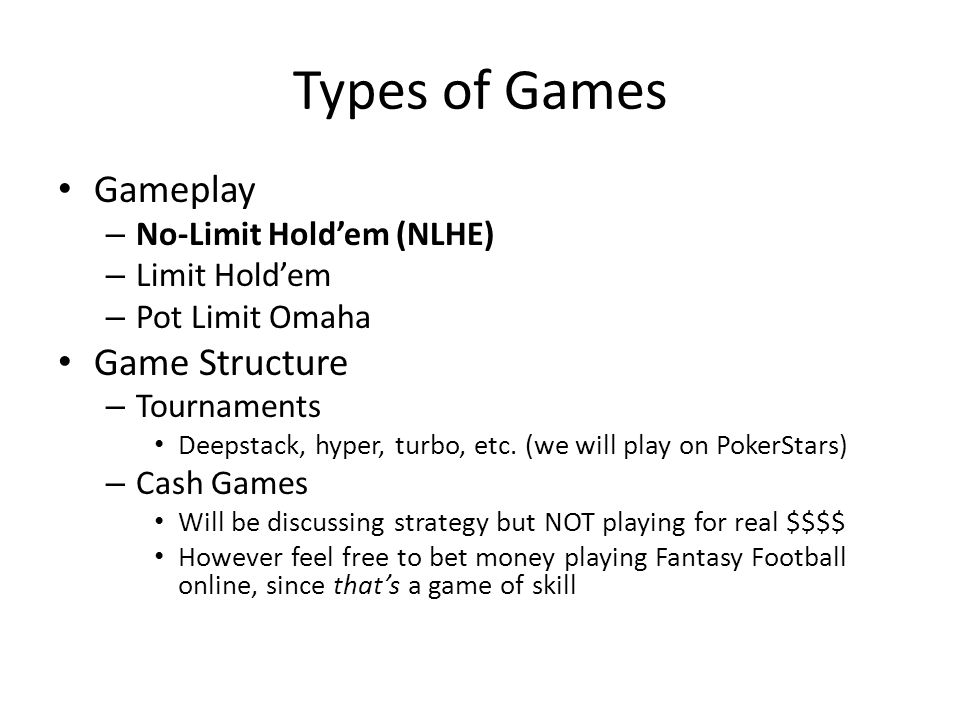 Types of Games

• Gameplay
  – No-Limit Hold'em (NLHE)
  – Limit Hold'em
  – Pot Limit Omaha
• Game Structure
  – Tournaments
    • Deepstack, hyper, turbo, etc. (we will play on PokerStars)
  – Cash Games
    • Will be discussing strategy but NOT playing for real \$\$\$\$
    • However feel free to bet money playing Fantasy Football online, since that's a game of skill